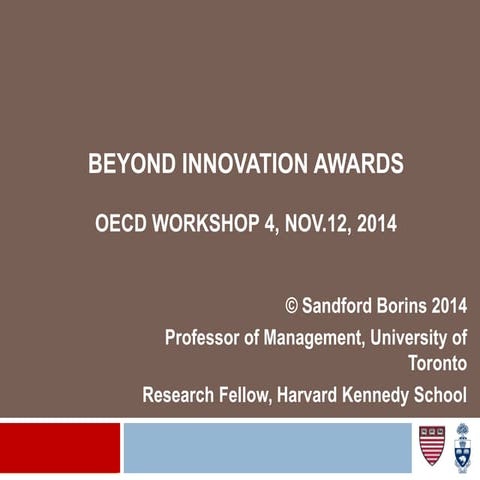 BEYOND INNOVATION AWARDS

OECD WORKSHOP 4, NOV.12, 2014

© Sandford Borins 2014

Professor of Management, University of Toronto

Research Fellow, Harvard Kennedy School